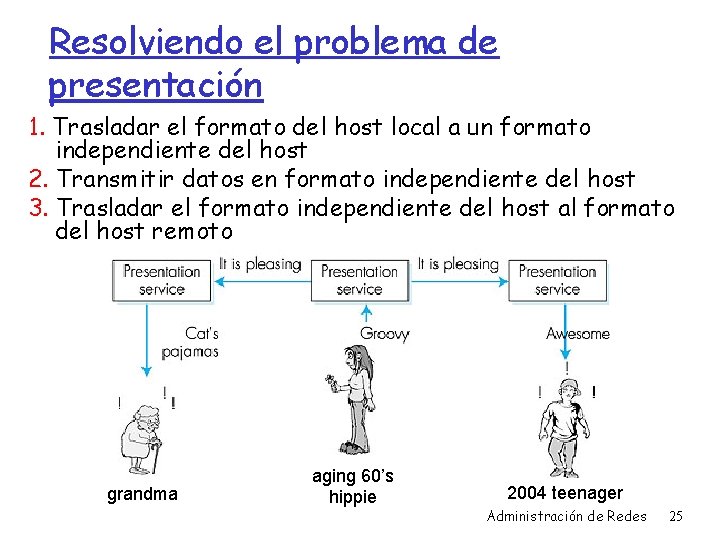 Resolviendo el problema de presentación

1. Trasladar el formato del host local a un formato independiente del host
2. Transmitir datos en formato independiente del host
3. Trasladar el formato independiente del host al formato del host remoto

Presentation service

It is pleasing

Presentation service

It is pleasing

Presentation service

Cat's pajamas

Groovy

Awesome

! ! !

! ! !

grandma

aging 60's hippie

2004 teenager

Administración de Redes 25